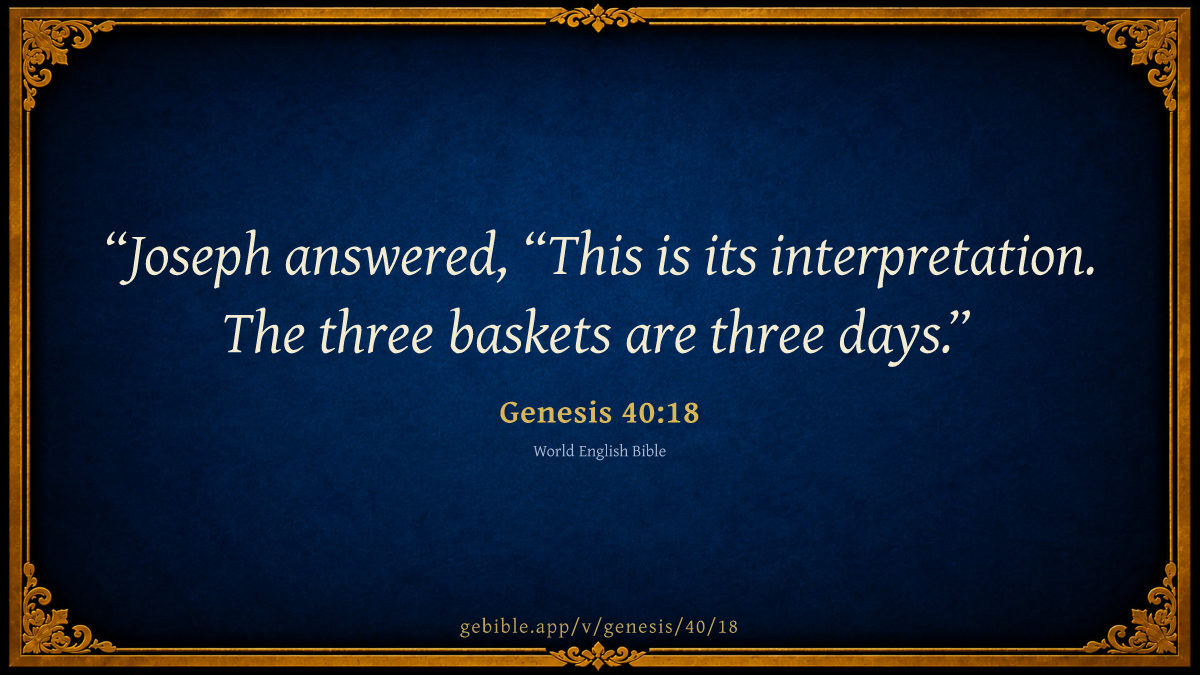 “Joseph answered, “This is its interpretation. The three baskets are three days.”

Genesis 40:18

World English Bible

gebible.app/v/genesis/40/18